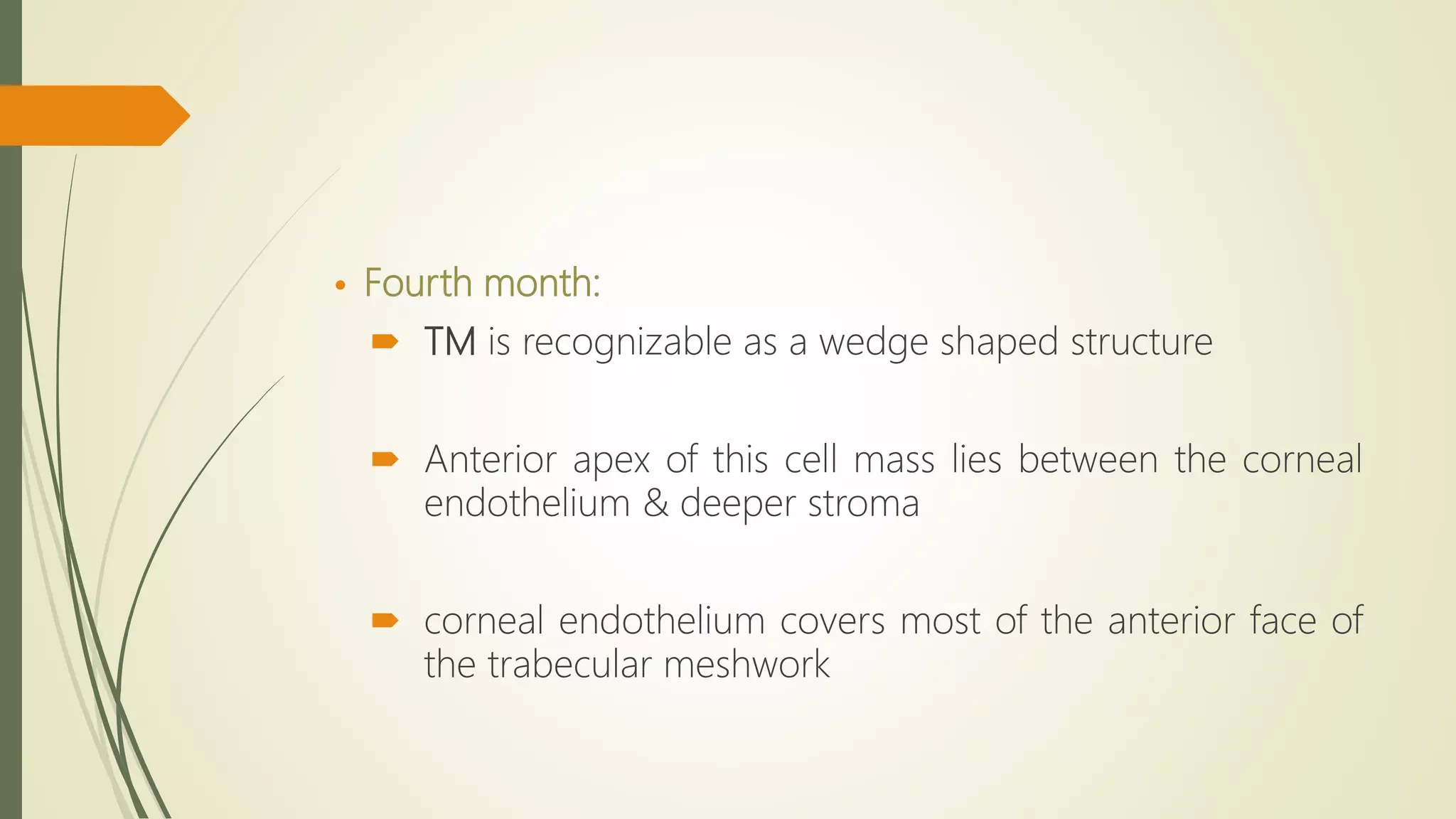 • Fourth month:

TM is recognizable as a wedge shaped structure

Anterior apex of this cell mass lies between the corneal endothelium & deeper stroma

corneal endothelium covers most of the anterior face of the trabecular meshwork